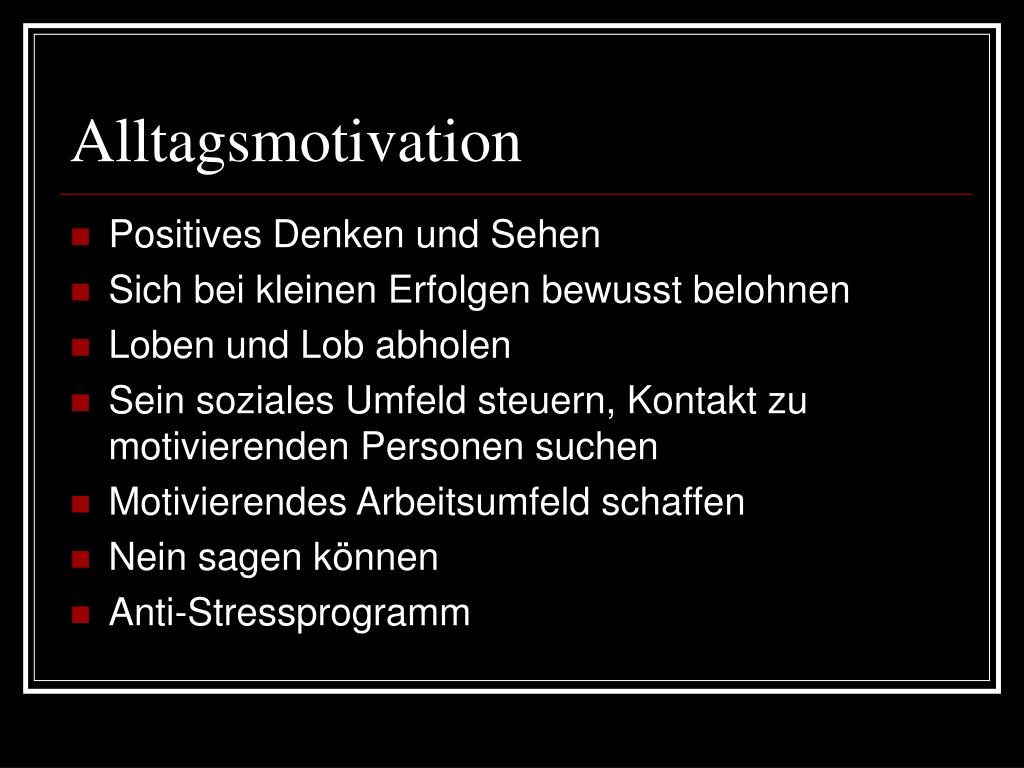 Alltagsmotivation

- Positives Denken und Sehen
- Sich bei kleinen Erfolgen bewusst belohnen
- Loben und Lob abholen
- Sein soziales Umfeld steuern, Kontakt zu motivierenden Personen suchen
- Motivierendes Arbeitsumfeld schaffen
- Nein sagen können
- Anti-Stressprogramm